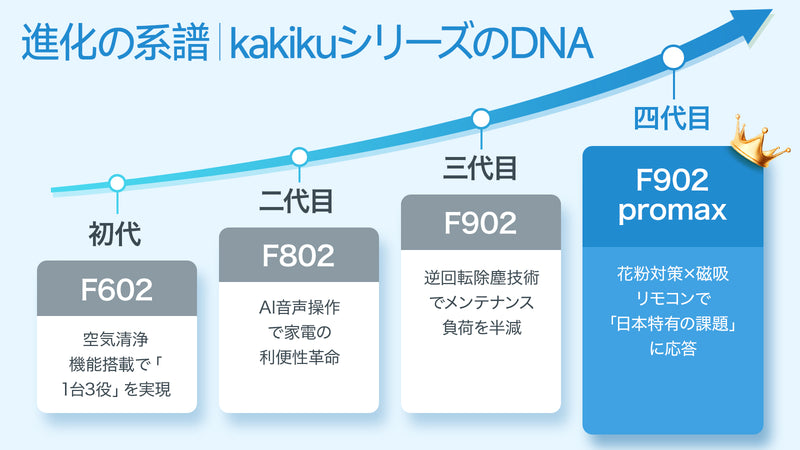 進化の系譜 | kakikuシリーズのDNA

初代

F602

空気清浄機能搭載で「1台3役」を実現

二代目

F802

AI音声操作で家電の利便性革命

三代目

F902

逆回転除塵技術でメンテナンス負荷を半減

四代目

F902 promax

花粉対策×磁吸リモコンで「日本特有の課題」に応答